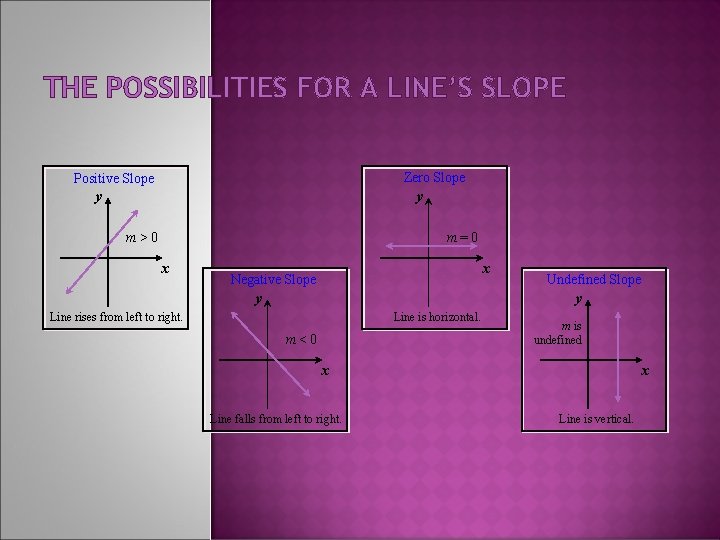 THE POSSIBILITIES FOR A LINE'S SLOPE

Positive Slope
$y$
$m > 0$
$x$
Line rises from left to right.

Negative Slope
$y$
$m < 0$
$x$
Line falls from left to right.

Zero Slope
$y$
$m = 0$
$x$
Line is horizontal.

Undefined Slope
$y$
$m$ is undefined
$x$
Line is vertical.